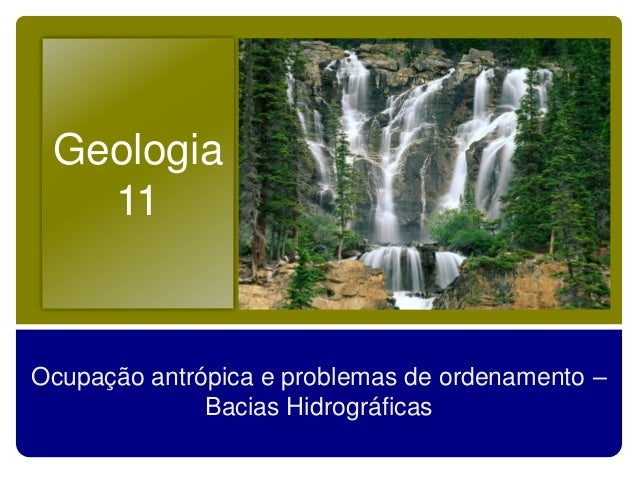 Geologia
11

Ocupação antrópica e problemas de ordenamento – Bacias Hidrográficas